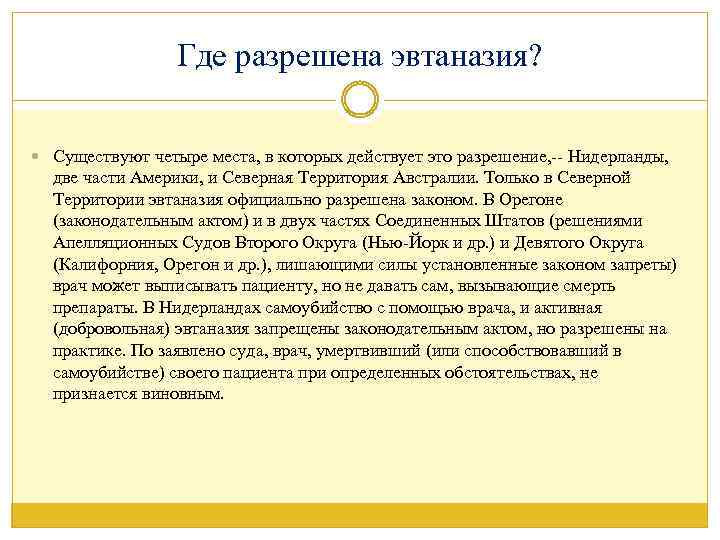 Где разрешена эвтаназия?

Существуют четыре места, в которых действует это разрешение,-- Нидерланды, две части Америки, и Северная Территория Австралии. Только в Северной Территории эвтаназия официально разрешена законом. В Орегоне (законодательным актом) и в двух частях Соединенных Штатов (решениями Апелляционных Судов Второго Округа (Нью-Йорк и др.) и Девятого Округа (Калифорния, Орегон и др.), лишающими силы установленные законом запреты) врач может выписывать пациенту, но не давать сам, вызывающие смерть препараты. В Нидерландах самоубийство с помощью врача, и активная (добровольная) эвтаназия запрещены законодательным актом, но разрешены на практике. По заявлено суда, врач, умертвивший (или способствовавший в самоубийстве) своего пациента при определенных обстоятельствах, не признается виновным.